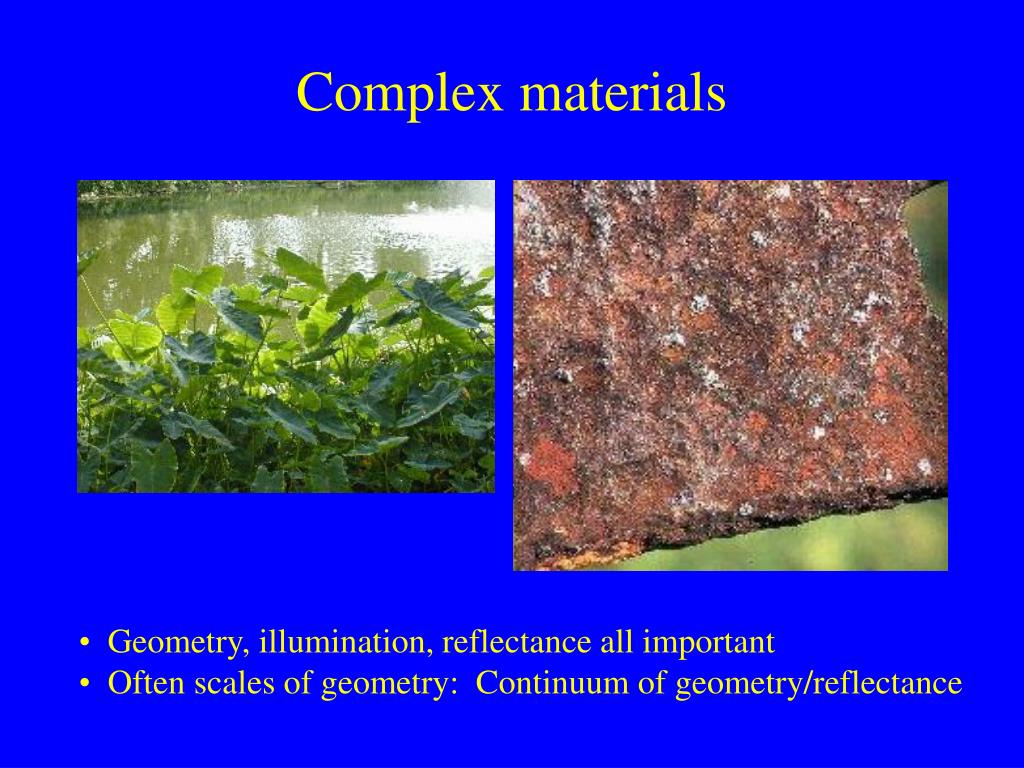 Complex materials

• Geometry, illumination, reflectance all important
• Often scales of geometry: Continuum of geometry/reflectance